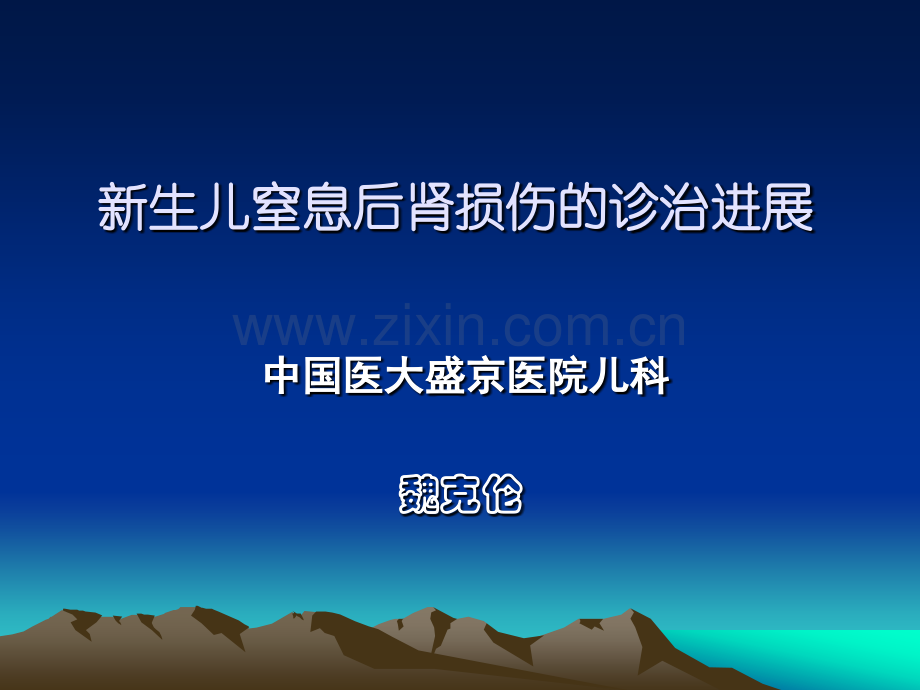 新生儿窒息后肾损伤的诊治进展

中国医大盛京医院儿科

魏克伦

www.zixin.com.cn